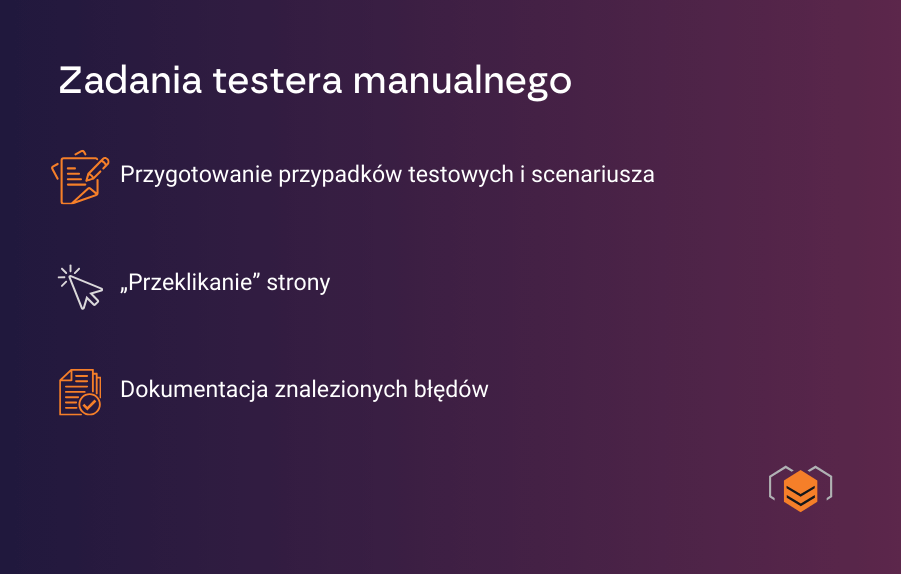 Zadania testera manualnego

Przygotowanie przypadków testowych i scenariusza

„Przeklikanie” strony

Dokumentacja znalezionych błędów